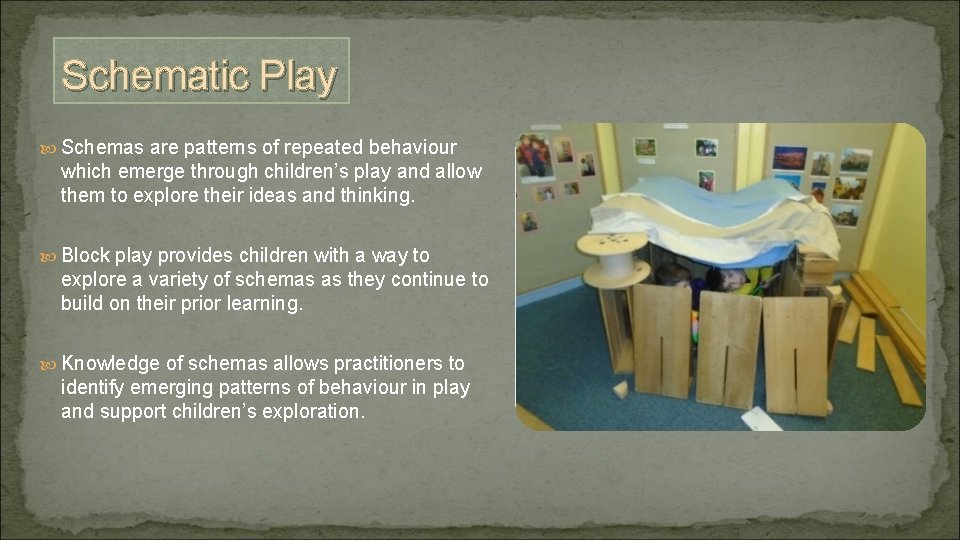 Schematic Play

Schemas are patterns of repeated behaviour which emerge through children’s play and allow them to explore their ideas and thinking.

Block play provides children with a way to explore a variety of schemas as they continue to build on their prior learning.

Knowledge of schemas allows practitioners to identify emerging patterns of behaviour in play and support children’s exploration.